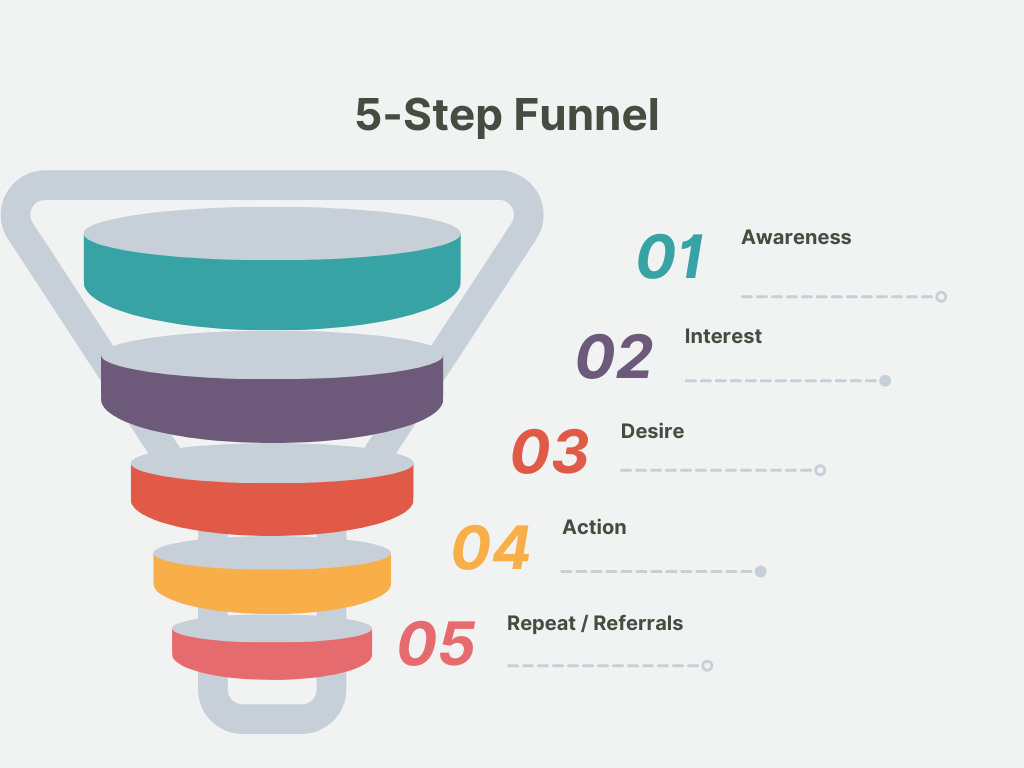 5-Step Funnel

01 Awareness

02 Interest

03 Desire

04 Action

05 Repeat / Referrals